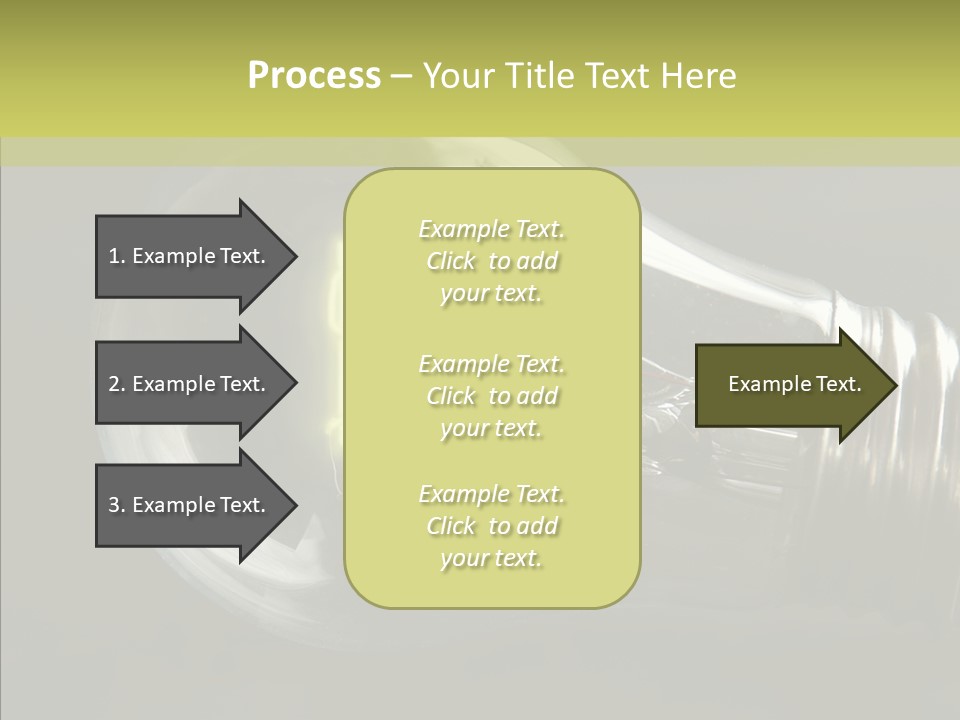 Process – Your Title Text Here

1. Example Text.

2. Example Text.

3. Example Text.

Example Text. Click to add your text.

Example Text. Click to add your text.

Example Text. Click to add your text.

Example Text.